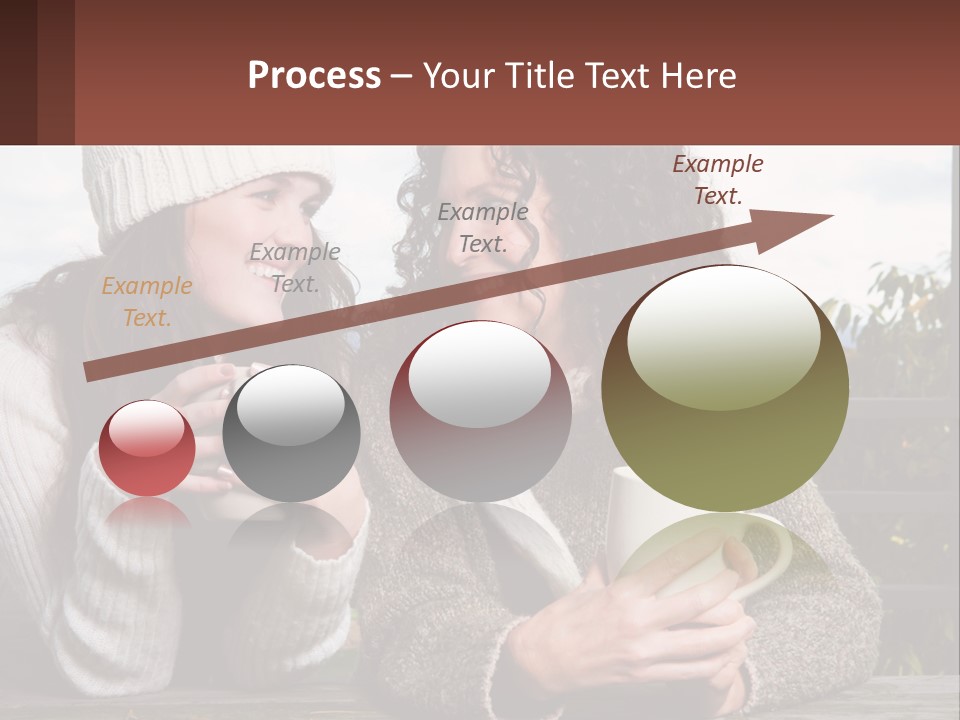 Process – Your Title Text Here

Example Text.

Example Text.

Example Text.

Example Text.